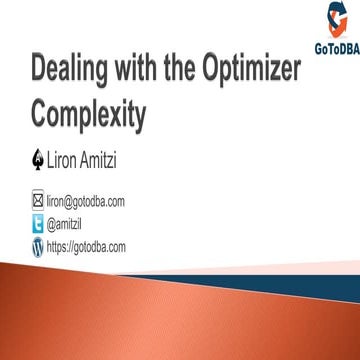 GoToDBA

Dealing with the Optimizer Complexity

Liron Amitzi

liron@gotodba.com
@amitzil
https://gotodba.com